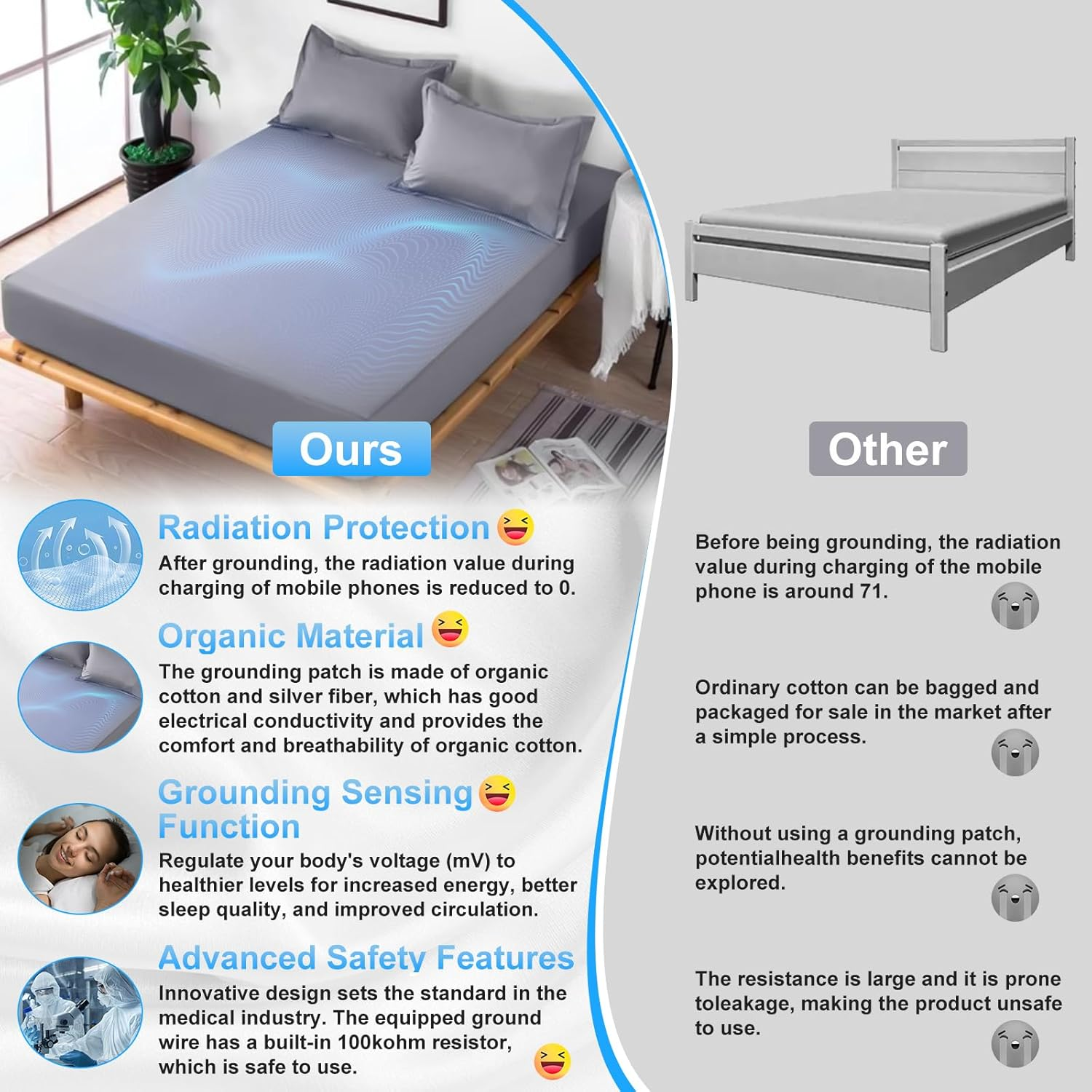 Ours

Radiation Protection

After grounding, the radiation value during charging of mobile phones is reduced to 0.

Organic Material

The grounding patch is made of organic cotton and silver fiber, which has good electrical conductivity and provides the comfort and breathability of organic cotton.

Grounding Sensing Function

Regulate your body's voltage (mV) to healthier levels for increased energy, better sleep quality, and improved circulation.

Advanced Safety Features

Innovative design sets the standard in the medical industry. The equipped ground wire has a built-in 100kohm resistor, which is safe to use.

Other

Before being grounding, the radiation value during charging of the mobile phone is around 71.

Ordinary cotton can be bagged and packaged for sale in the market after a simple process.

Without using a grounding patch, potentialhealth benefits cannot be explored.

The resistance is large and it is prone toleakage, making the product unsafe to use.